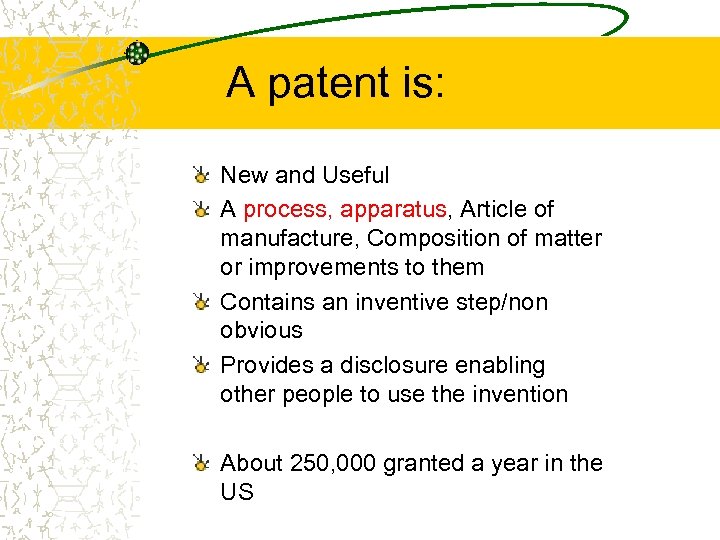 A patent is:

New and Useful

A process, apparatus, Article of manufacture, Composition of matter or improvements to them

Contains an inventive step/non obvious

Provides a disclosure enabling other people to use the invention

About 250,000 granted a year in the US